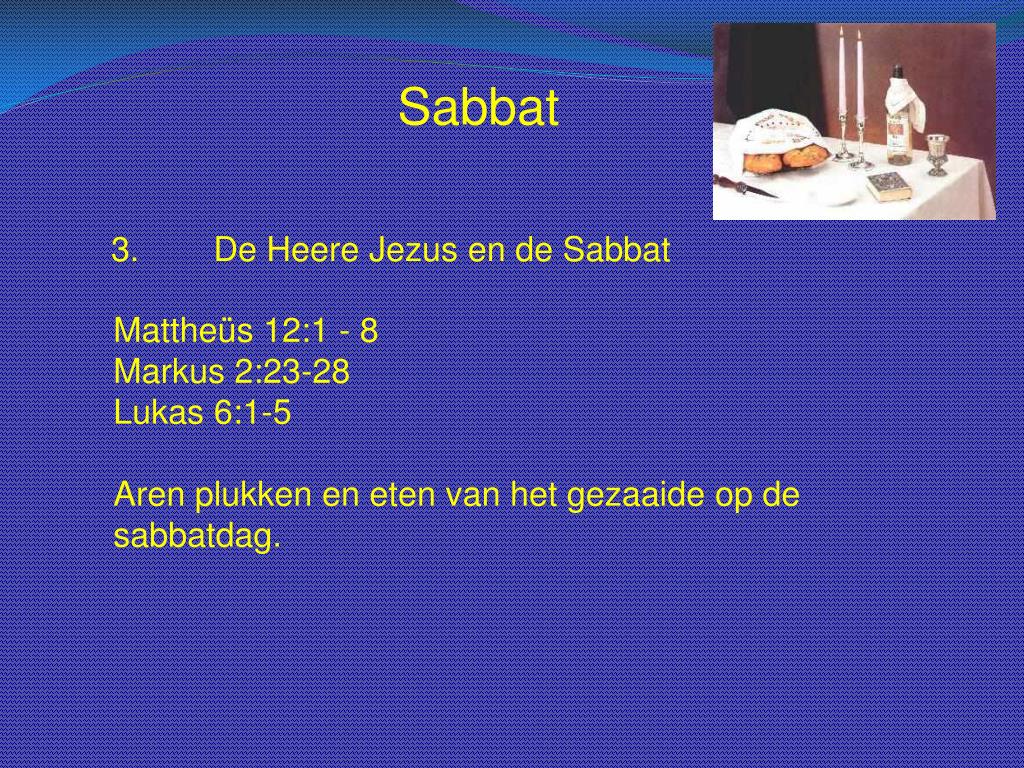 Sabbat

3. De Heere Jezus en de Sabbat

Mattheüs 12:1 - 8
Markus 2:23-28
Lukas 6:1-5

Aren plukken en eten van het gezaaide op de sabbatdag.